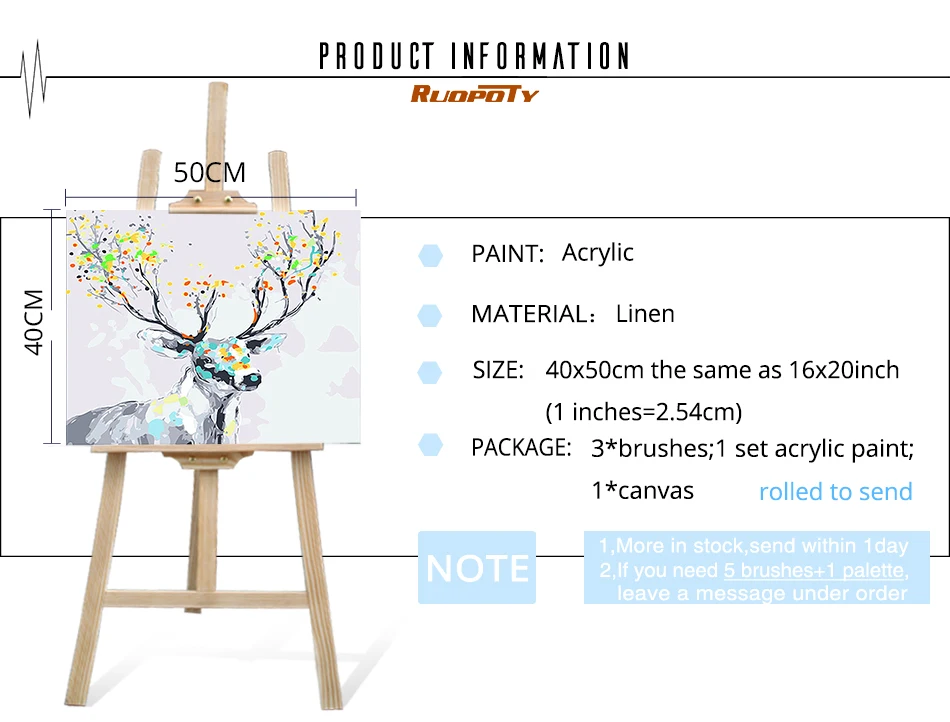 PRODUCT INFORMATION
RUOPOTY

50CM
40CM

PAINT: Acrylic

MATERIAL： Linen

SIZE: 40x50cm the same as 16x20inch
(1 inches=2.54cm)

PACKAGE: 3*brushes;1 set acrylic paint;
1*canvas rolled to send

NOTE

1,More in stock,send within 1day
2,If you need 5 brushes+1 palette, leave a message under order